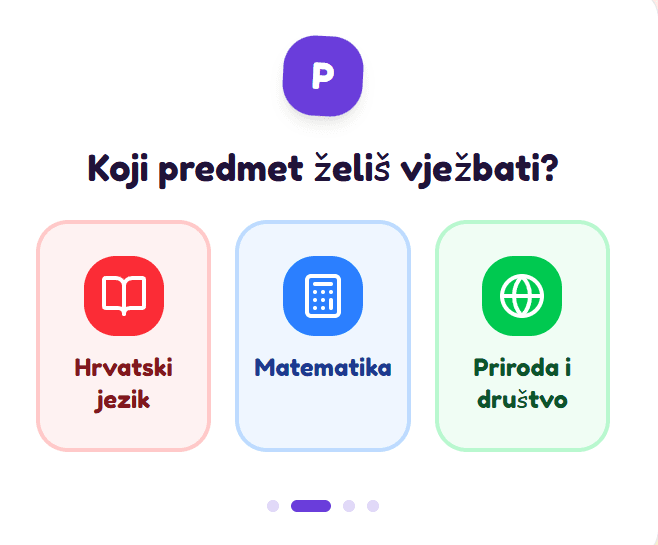 P

Koji predmet želiš vježbati?

Hrvatski jezik

Matematika

Priroda i društvo